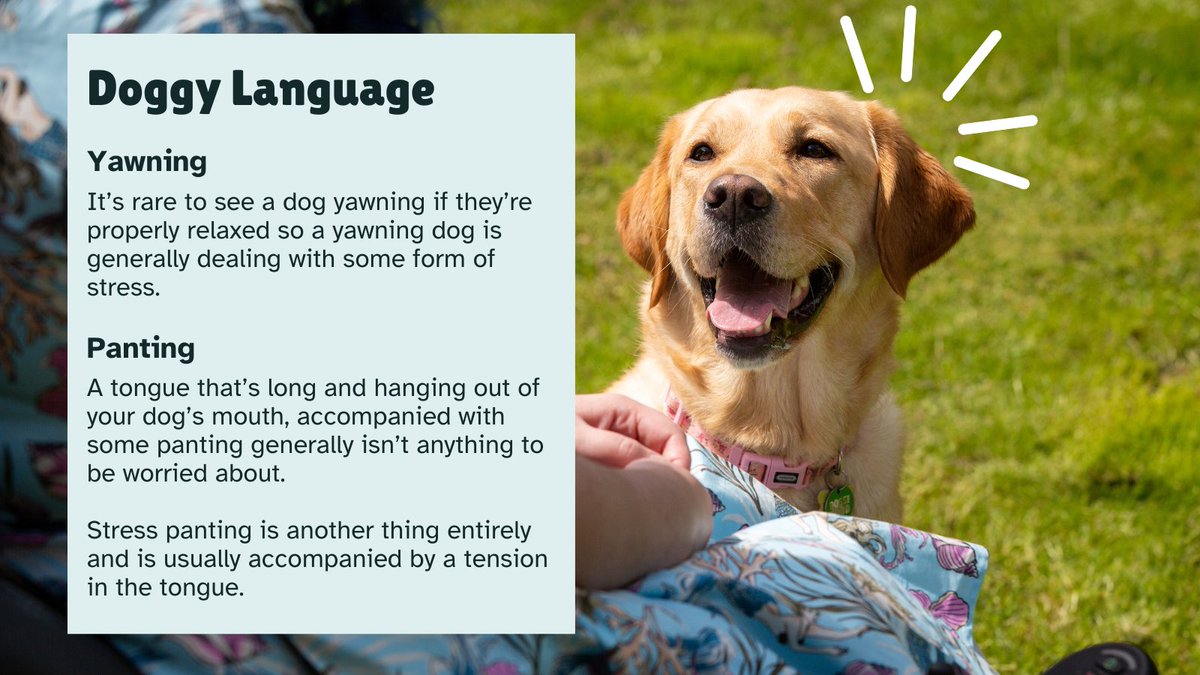 Doggy Language

Yawning

It's rare to see a dog yawning if they're properly relaxed so a yawning dog is generally dealing with some form of stress.

Panting

A tongue that's long and hanging out of your dog's mouth, accompanied with some panting generally isn't anything to be worried about.

Stress panting is another thing entirely and is usually accompanied by a tension in the tongue.